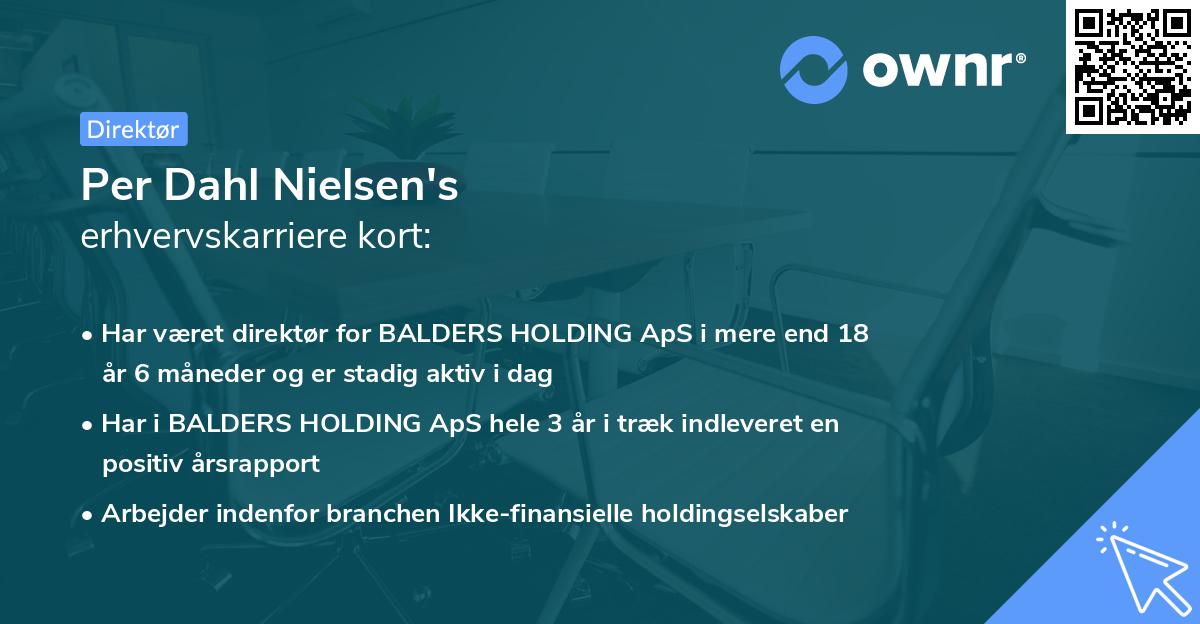 ownr®

Direktør

Per Dahl Nielsen's
erhvervskarriere kort:

• Har været direktør for BALDERS HOLDING ApS i mere end 18 år 6 måneder og er stadig aktiv i dag
• Har i BALDERS HOLDING ApS hele 3 år i træk indleveret en positiv årsrapport
• Arbejder indenfor branchen Ikke-finansielle holdingselskaber